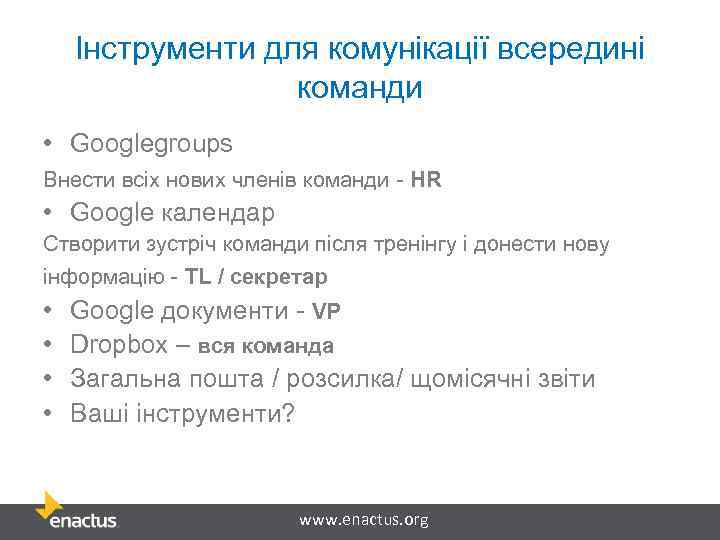 Інструменти для комунікації всередині команди

• Googlegroups

Внести всіх нових членів команди - HR

• Google календар

Створити зустріч команди після тренінгу і донести нову інформацію - TL / секретар

• Google документи - VP
• Dropbox – вся команда
• Загальна пошта / розсилка/ щомісячні звіти
• Ваші інструменти?

enactus

www.enactus.org